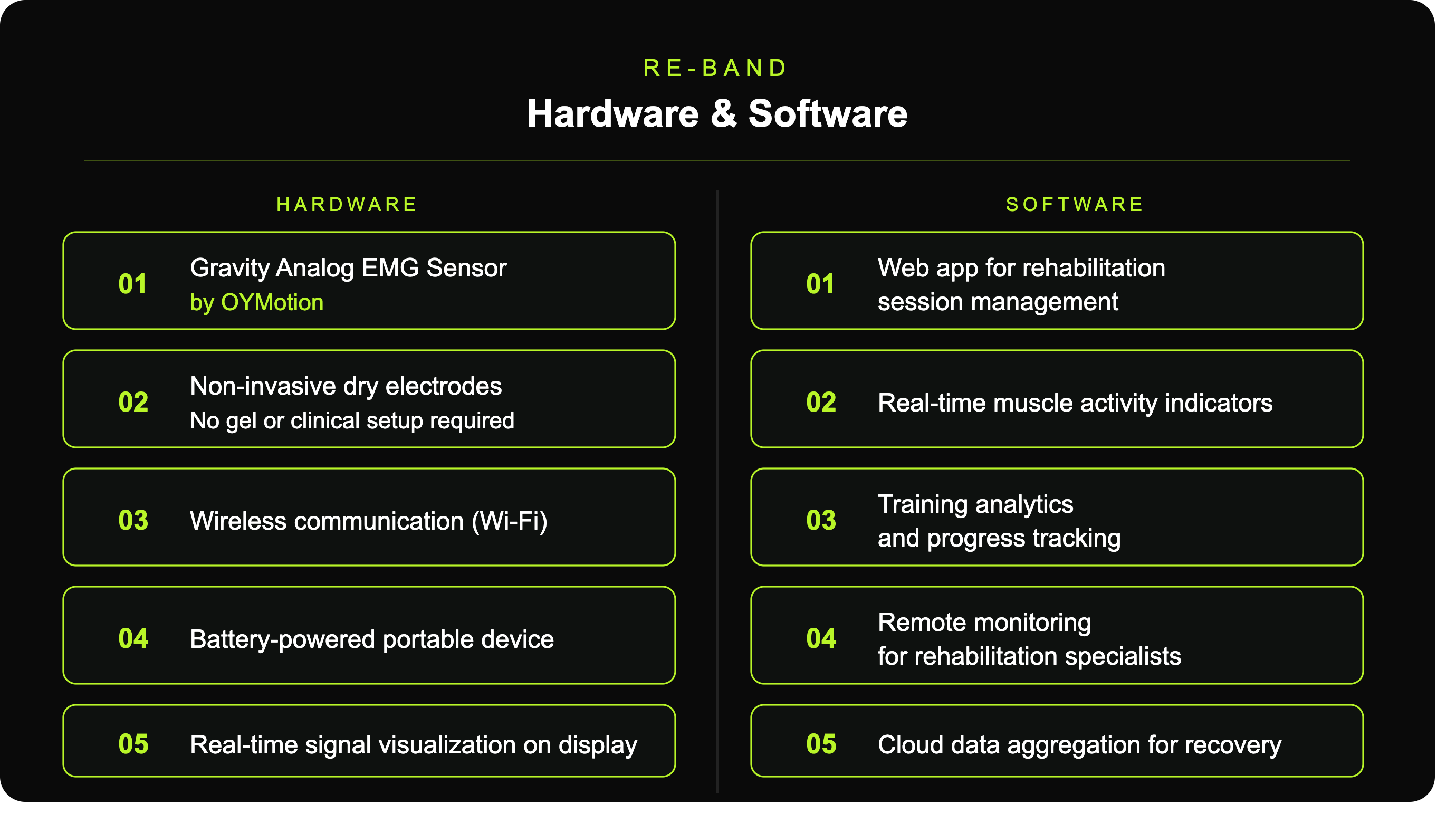 RE-BAND

Hardware & Software

HARDWARE

01 Gravity Analog EMG Sensor
by OYMotion

02 Non-invasive dry electrodes
No gel or clinical setup required

03 Wireless communication (Wi-Fi)

04 Battery-powered portable device

05 Real-time signal visualization on display

SOFTWARE

01 Web app for rehabilitation session management

02 Real-time muscle activity indicators

03 Training analytics and progress tracking

04 Remote monitoring for rehabilitation specialists

05 Cloud data aggregation for recovery